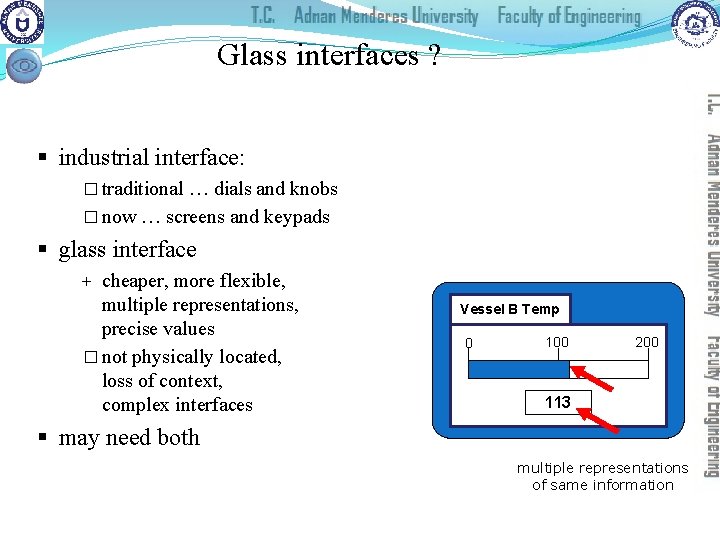 T.C. Adnan Menderes University Faculty of Engineering

Glass interfaces ?

▪ industrial interface:

□ traditional … dials and knobs

□ now … screens and keypads

▪ glass interface

+ cheaper, more flexible, multiple representations, precise values

□ not physically located, loss of context, complex interfaces

▪ may need both

Vessel B Temp

0 100 200

113

multiple representations of same information

T.C. Adnan Menderes University Faculty of Engineering